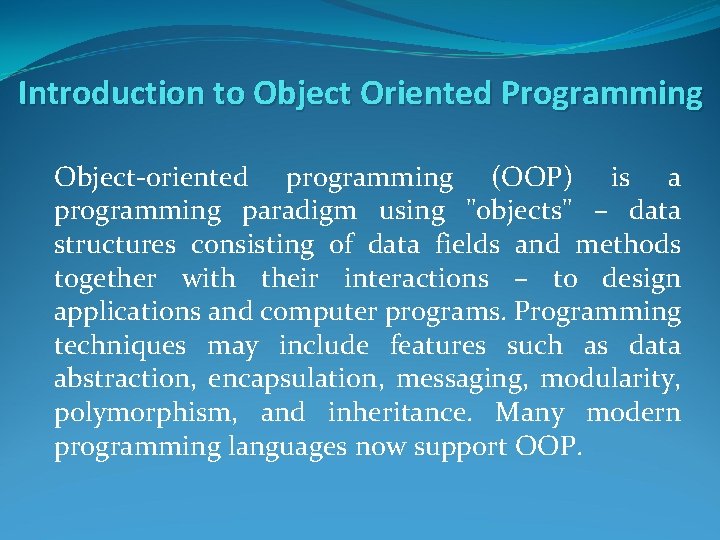 Introduction to Object Oriented Programming

Object-oriented programming (OOP) is a programming paradigm using "objects" – data structures consisting of data fields and methods together with their interactions – to design applications and computer programs. Programming techniques may include features such as data abstraction, encapsulation, messaging, modularity, polymorphism, and inheritance. Many modern programming languages now support OOP.